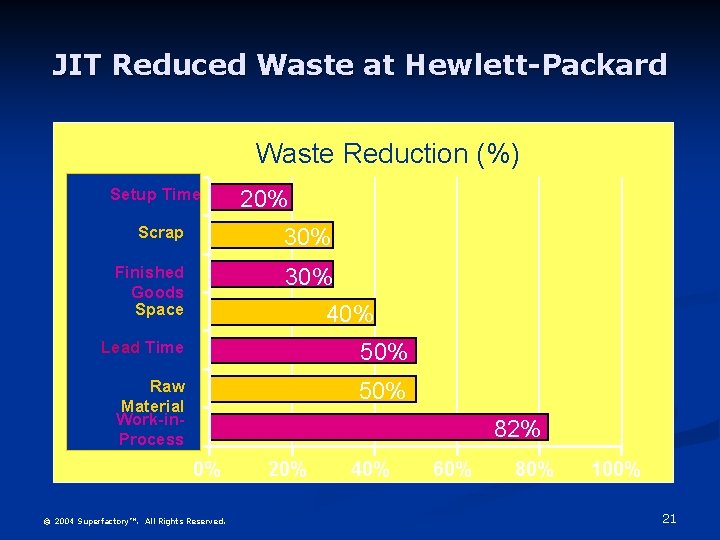 JIT Reduced Waste at Hewlett-Packard

Waste Reduction (%)

Setup Time
20%
Scrap
30%
Finished Goods
30%
Space
40%
Lead Time
50%
Raw Material
50%
Work-in-Process
82%

0% 20% 40% 60% 80% 100%

© 2004 Superfactory™. All Rights Reserved.

21